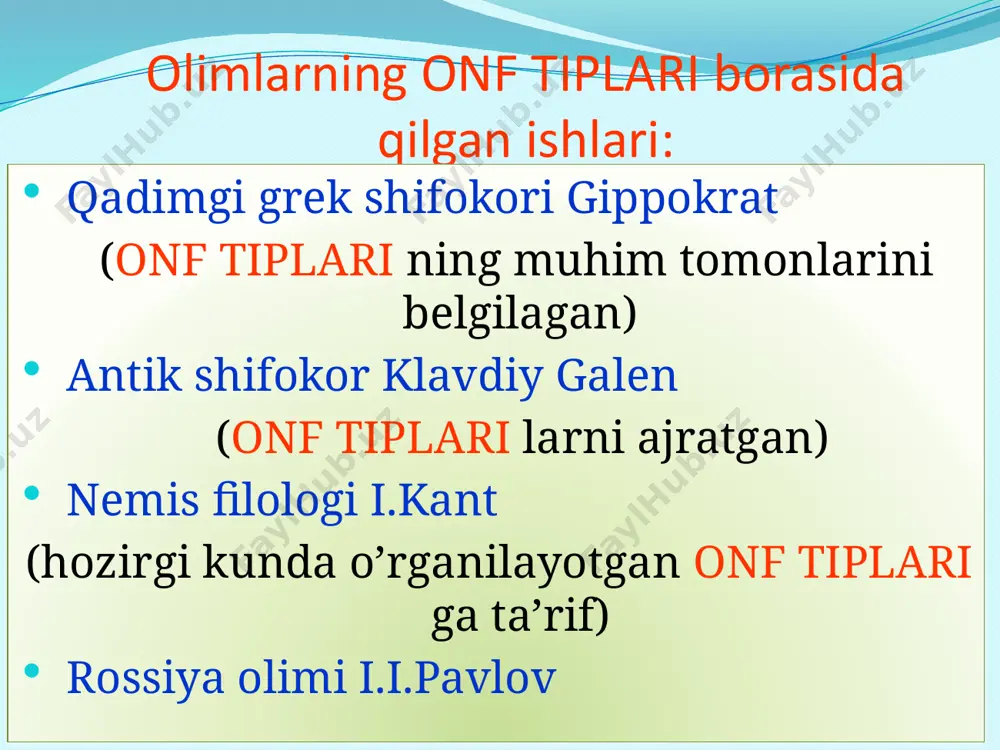 Olimlarning ONF TIPLARI borasida qilgan ishlari:

• Qadimgi grek shifokori Gippokrat

(ONF TIPLARI ning muhim tomonlarini belgilagan)

• Antik shifokor Klavdiy Galen

(ONF TIPLARI larni ajratgan)

• Nemis filologi I.Kant

(hozirgi kunda o’rganilayotgan ONF TIPLARI ga ta’rif)

• Rossiya olimi I.I.Pavlov

FaylHub.uz